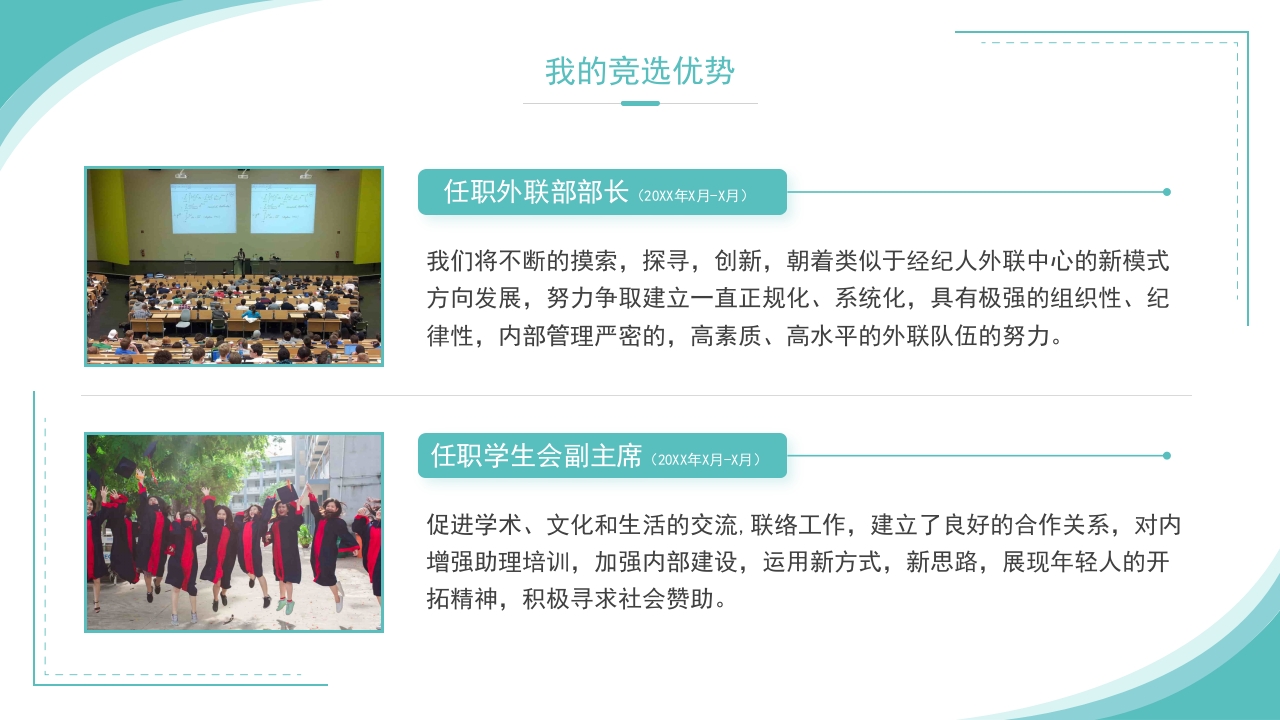 我的竞选优势

任职外联部部长（20XX年X月-X月）

我们将不断的摸索，探寻，创新，朝着类似于经纪人外联中心的新模式方向发展，努力争取建立一直正规化、系统化，具有极强的组织性、纪律性，内部管理严密的，高素质、高水平的外联队伍的努力。

任职学生会副主席（20XX年X月-X月）

促进学术、文化和生活的交流,联络工作，建立了良好的合作关系，对内增强助理培训，加强内部建设，运用新方式，新思路，展现年轻人的开拓精神，积极寻求社会赞助。